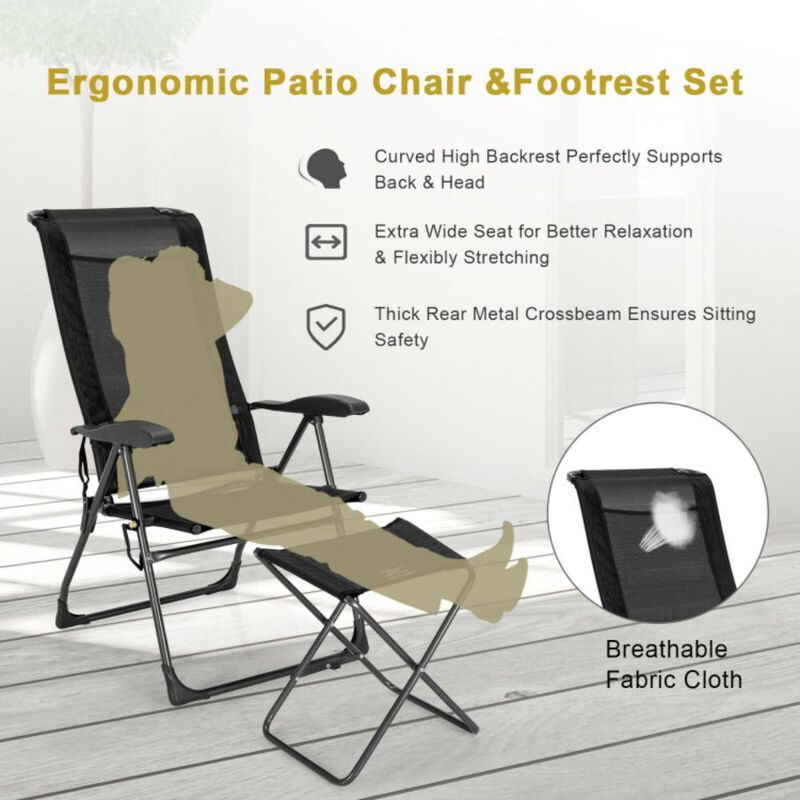 Ergonomic Patio Chair &Footrest Set

Curved High Backrest Perfectly Supports Back & Head

Extra Wide Seat for Better Relaxation & Flexibly Stretching

Thick Rear Metal Crossbeam Ensures Sitting Safety

Breathable Fabric Cloth